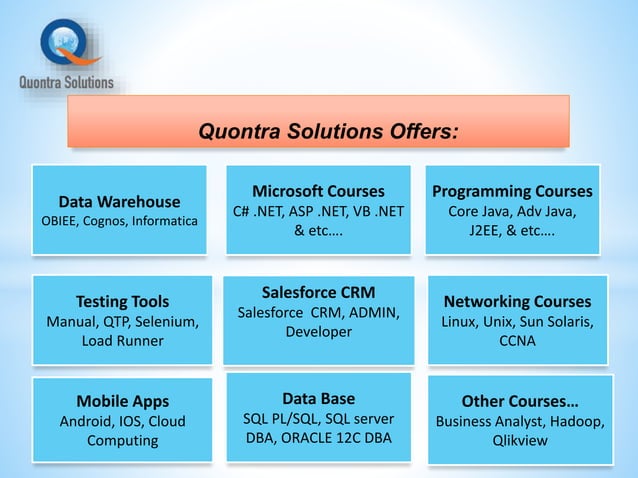 Quontra Solutions

Quontra Solutions Offers:

Data Warehouse
OBIEE, Cognos, Informatica

Microsoft Courses
C# .NET, ASP .NET, VB .NET & etc….

Programming Courses
Core Java, Adv Java, J2EE, & etc….

Testing Tools
Manual, QTP, Selenium, Load Runner

Salesforce CRM
Salesforce CRM, ADMIN, Developer

Networking Courses
Linux, Unix, Sun Solaris, CCNA

Mobile Apps
Android, IOS, Cloud Computing

Data Base
SQL PL/SQL, SQL server DBA, ORACLE 12C DBA

Other Courses…
Business Analyst, Hadoop, Qlikview